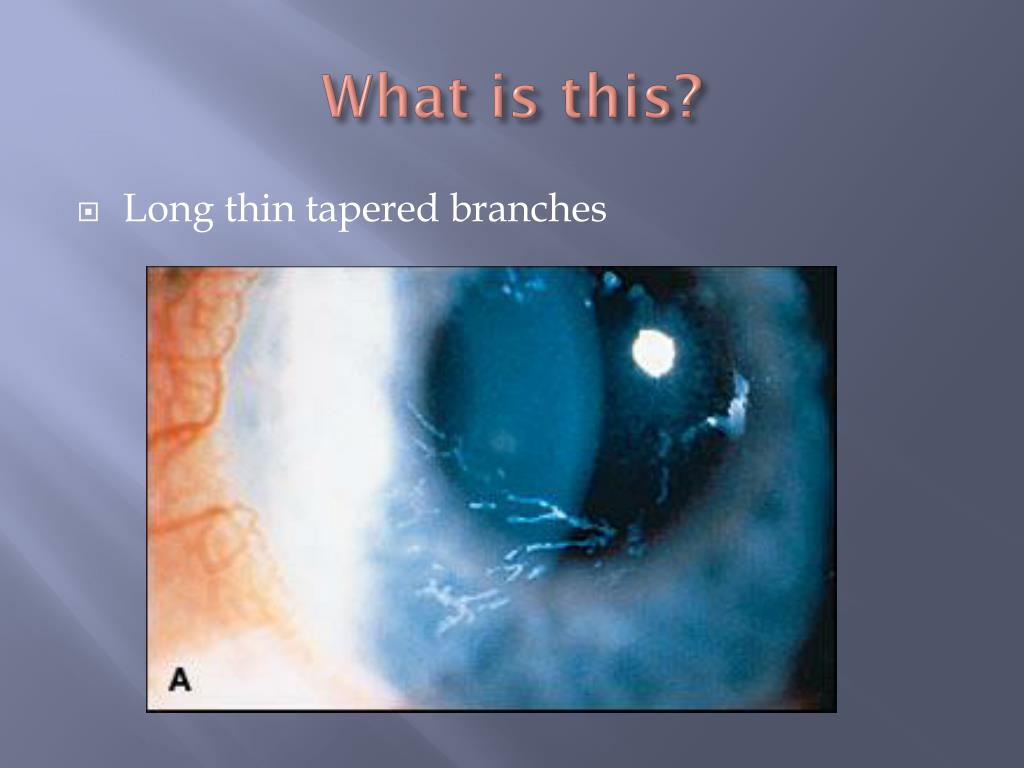 What is this?

Long thin tapered branches

A